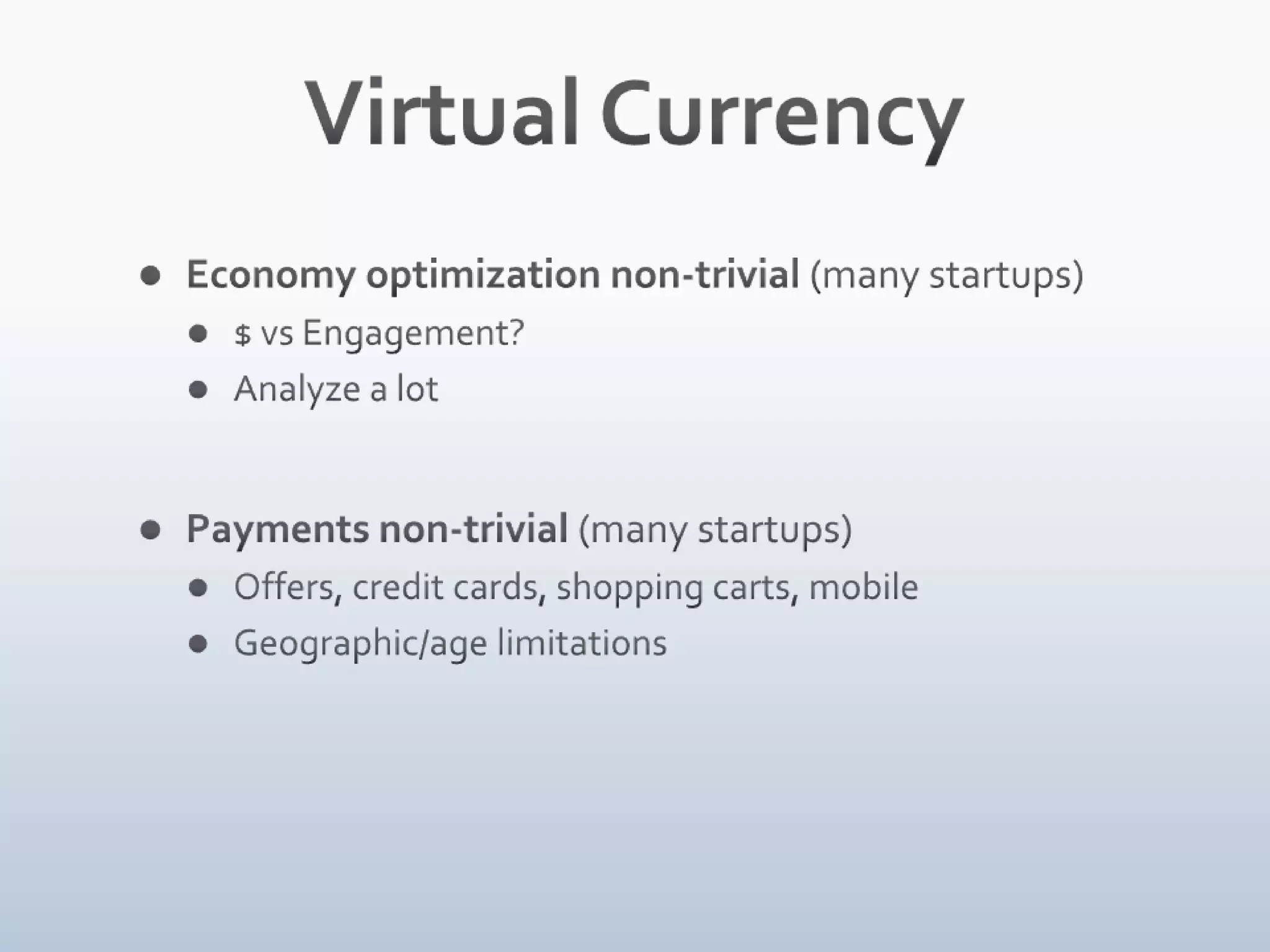 Virtual Currency

- Economy optimization non-trivial (many startups)
  - \$ vs Engagement?
  - Analyze a lot

- Payments non-trivial (many startups)
  - Offers, credit cards, shopping carts, mobile
  - Geographic/age limitations